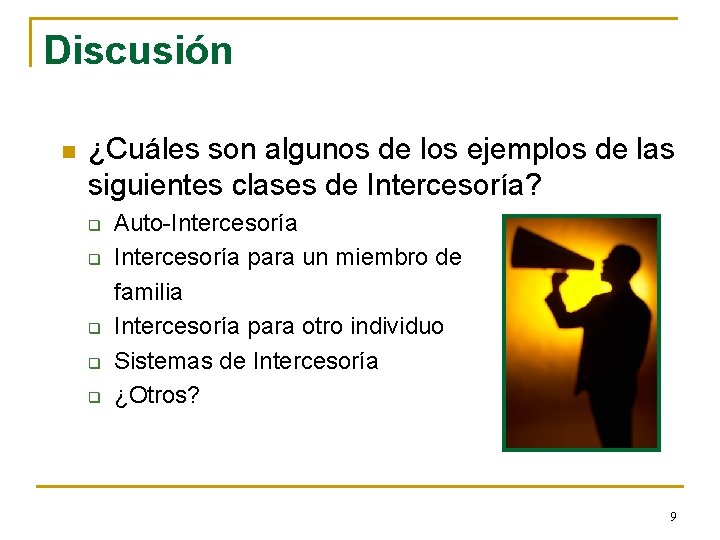 Discusión

¿Cuáles son algunos de los ejemplos de las siguientes clases de Intercesoría?

Auto-Intercesoría

Intercesoría para un miembro de familia

Intercesoría para otro individuo

Sistemas de Intercesoría

¿Otros?

9